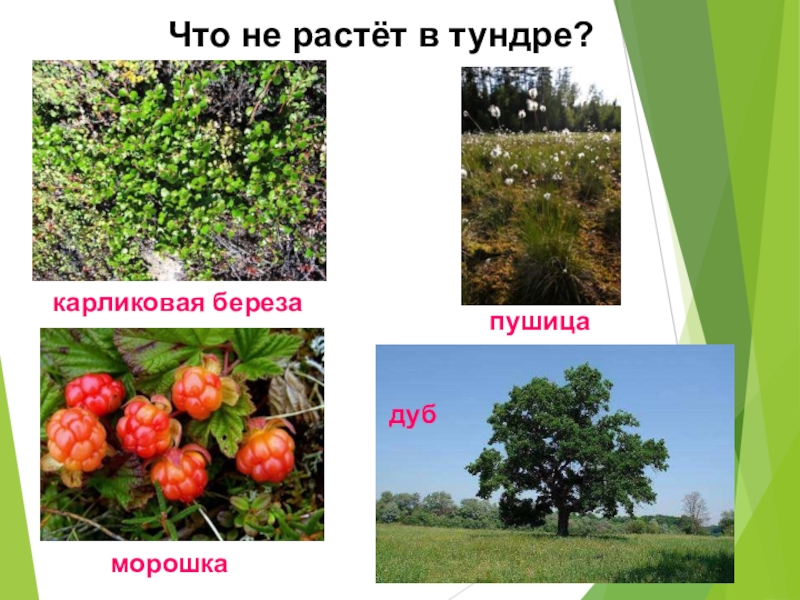 Что не растёт в тундре?

карликовая береза

пушица

дуб

морошка